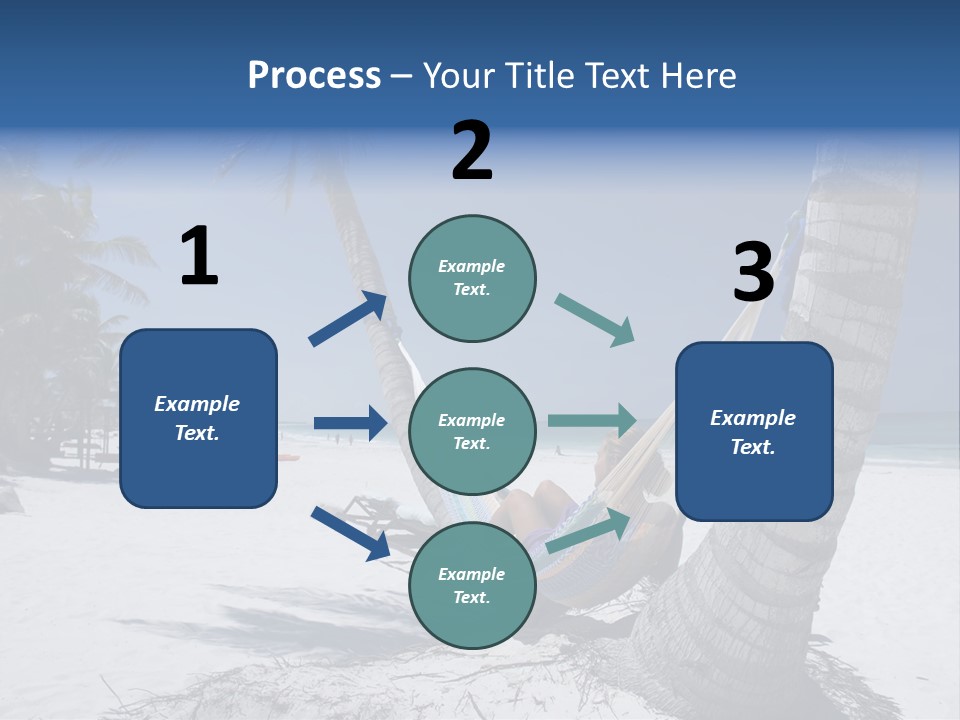 Process – Your Title Text Here

1

Example Text.

2

Example Text.

Example Text.

Example Text.

3

Example Text.